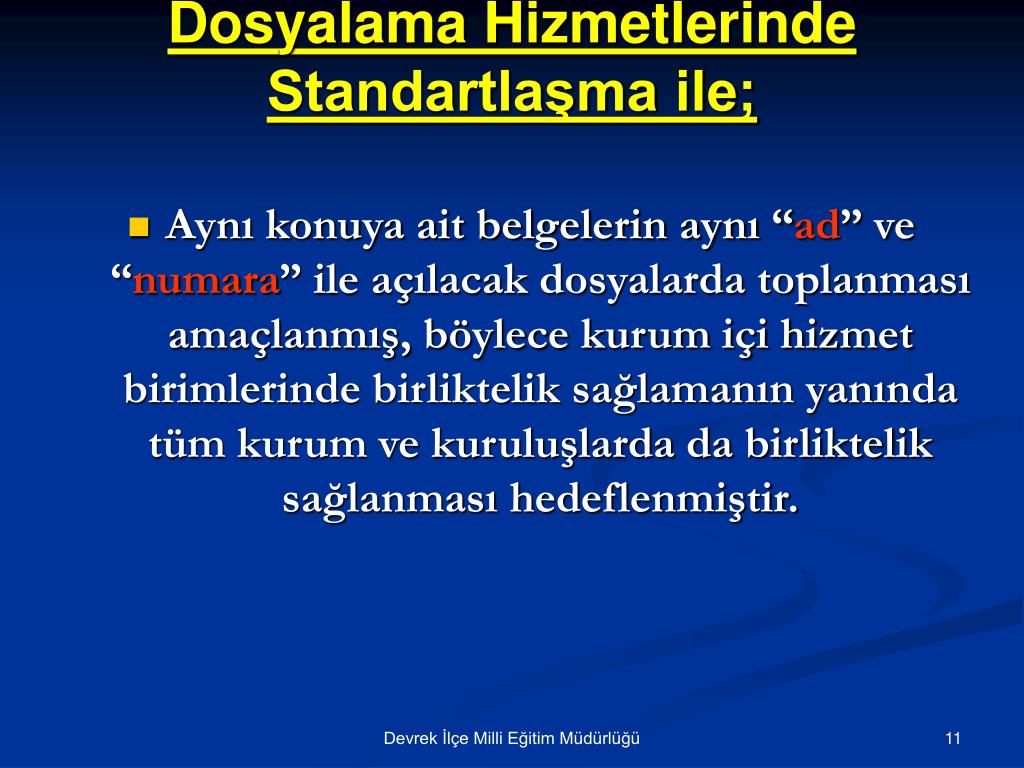 Dosyalama Hizmetlerinde Standartlaşma ile;

Aynı konuya ait belgelerin aynı “ad” ve “numara” ile açılacak dosyalarda toplanması amaçlanmış, böylece kurum içi hizmet birimlerinde birliktelik sağlamanın yanında tüm kurum ve kuruluşlarda da birliktelik sağlanması hedeflenmiştir.

Devrek İlçe Milli Eğitim Müdürlüğü

11